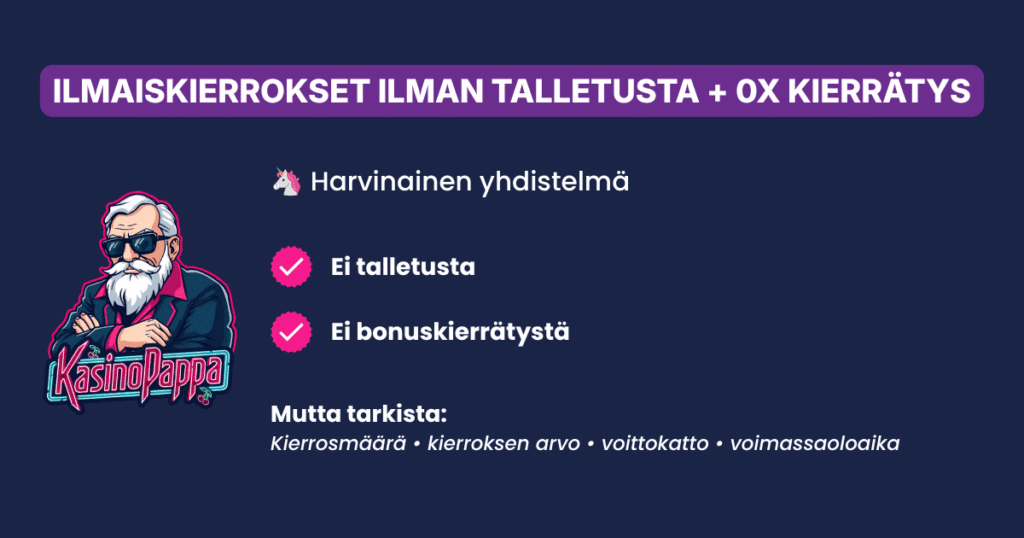 ILMAISKIERROKSET ILMAN TALLETUSTA + 0X KIERRÄTYS

🦄 Harvinainen yhdistelmä

Ei talletusta

Ei bonuskierrätystä

KasinoPappa

Mutta tarkista:
Kierrosmäärä • kierroksen arvo • voittokatto • voimassaoloaika